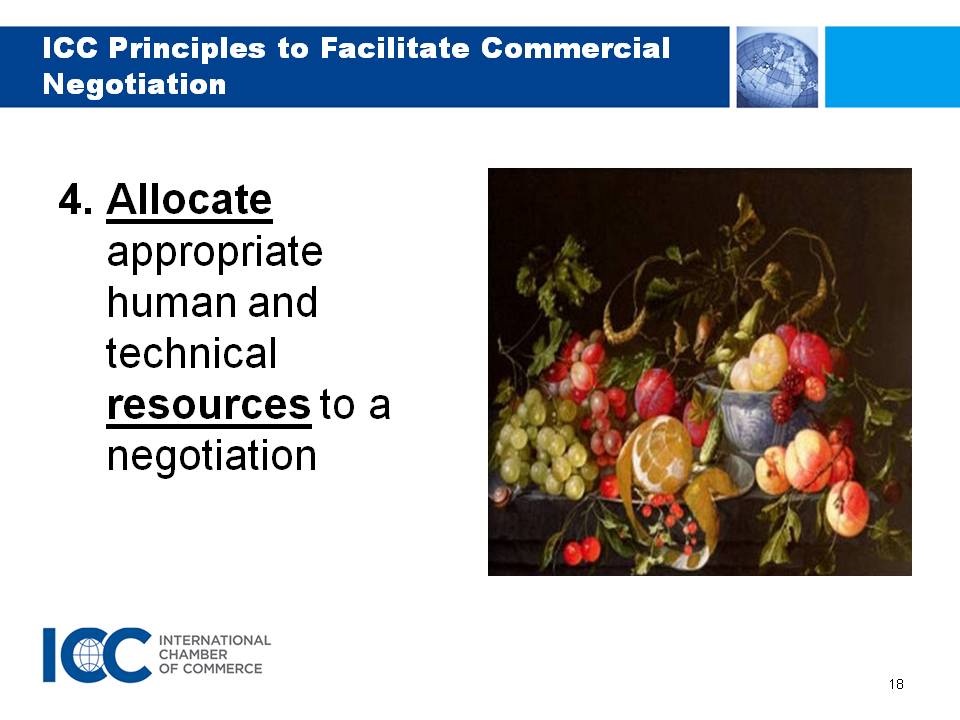 ICC Principles to Facilitate Commercial Negotiation

4. Allocate appropriate human and technical resources to a negotiation

ICC INTERNATIONAL CHAMBER OF COMMERCE

18